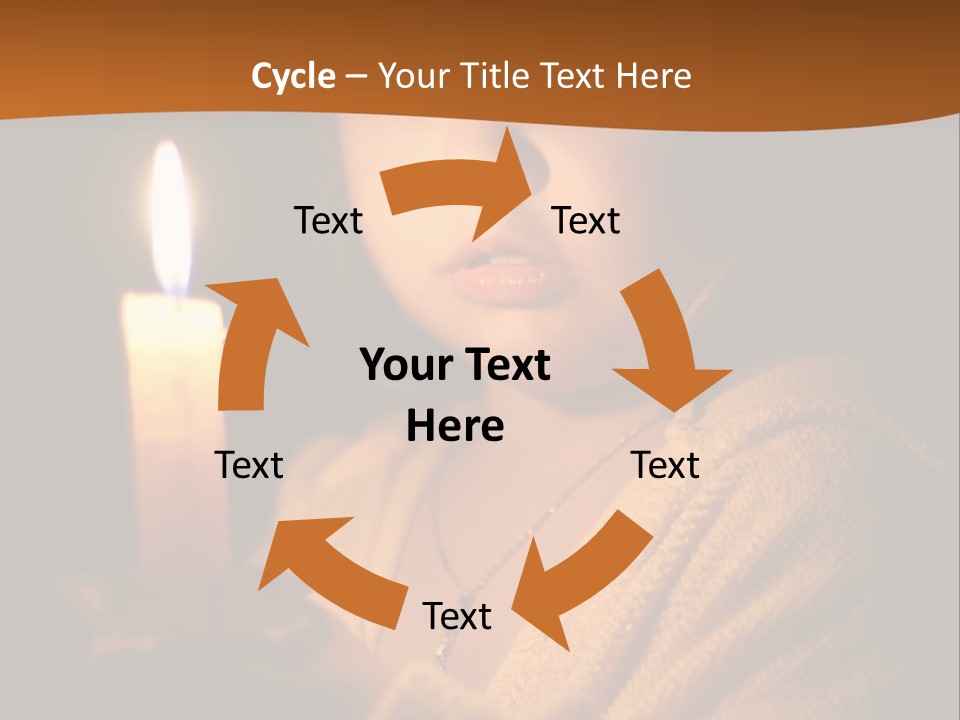 Cycle – Your Title Text Here

Text

Text

Your Text Here

Text

Text

Text